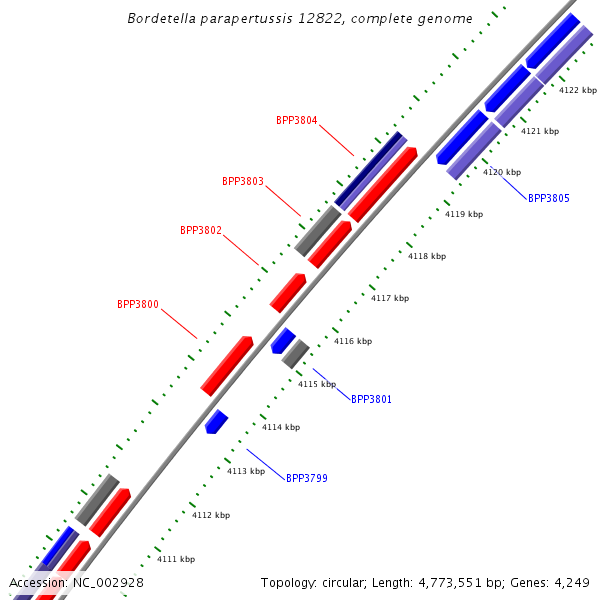 Bordetella parapertussis 12822, complete genome

BPP3804

BPP3803

BPP3802

BPP3800

4122 kbp

4121 kbp

4120 kbp

BPP3805

4119 kbp

4118 kbp

4117 kbp

4116 kbp

4115 kbp

BPP3801

4114 kbp

4113 kbp

BPP3799

4112 kbp

4111 kbp

Accession: NC_002928

Topology: circular; Length: 4,773,551 bp; Genes: 4,249